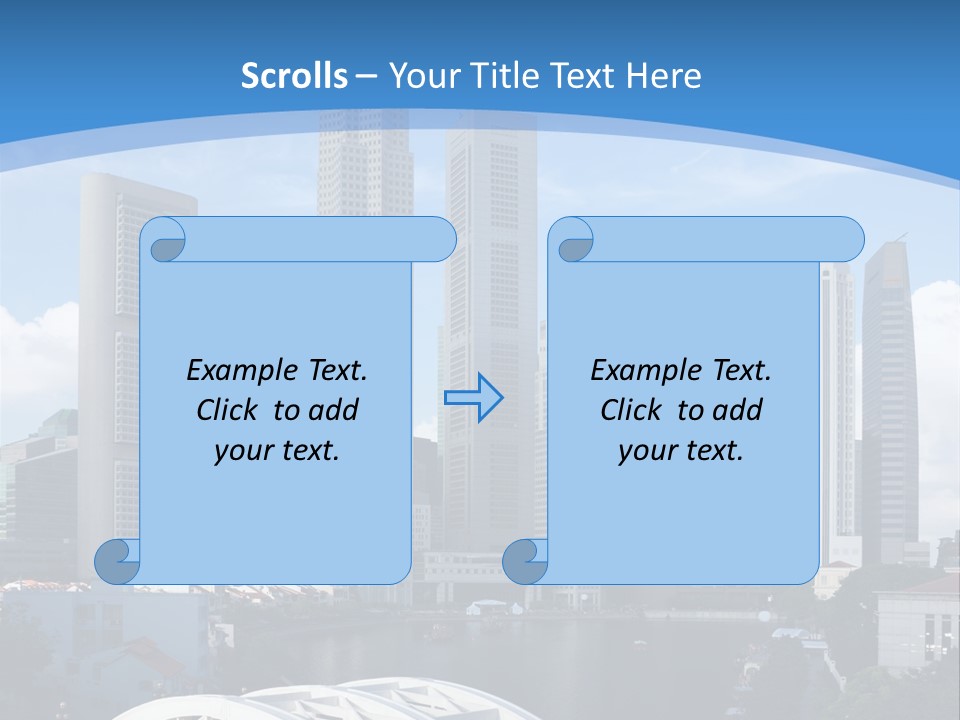 Scrolls – Your Title Text Here

Example Text. Click to add your text.

Example Text. Click to add your text.